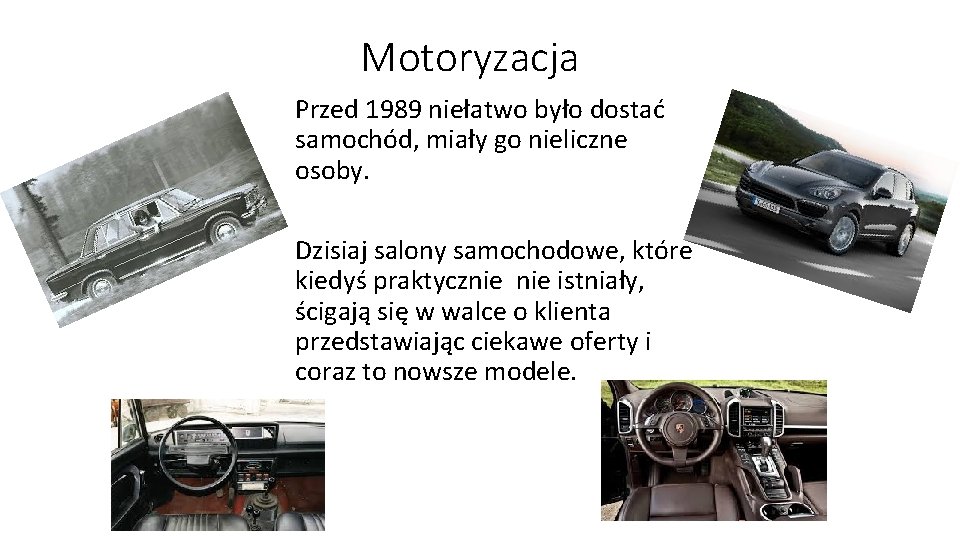 Motoryzacja

Przed 1989 niełatwo było dostać samochód, miały go nieliczne osoby.

Dzisiaj salony samochodowe, które kiedyś praktycznie nie istniały, ścigają się w walce o klienta przedstawiając ciekawe oferty i coraz to nowsze modele.